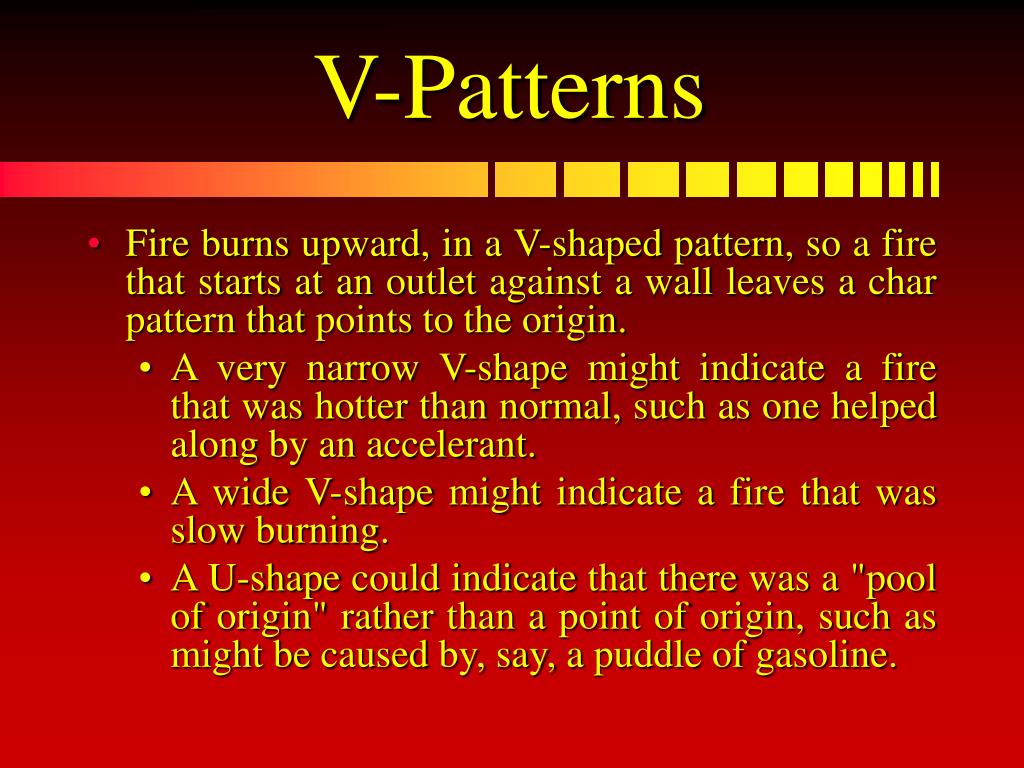 V-Patterns

• Fire burns upward, in a V-shaped pattern, so a fire that starts at an outlet against a wall leaves a char pattern that points to the origin.

• A very narrow V-shape might indicate a fire that was hotter than normal, such as one helped along by an accelerant.

• A wide V-shape might indicate a fire that was slow burning.

• A U-shape could indicate that there was a "pool of origin" rather than a point of origin, such as might be caused by, say, a puddle of gasoline.